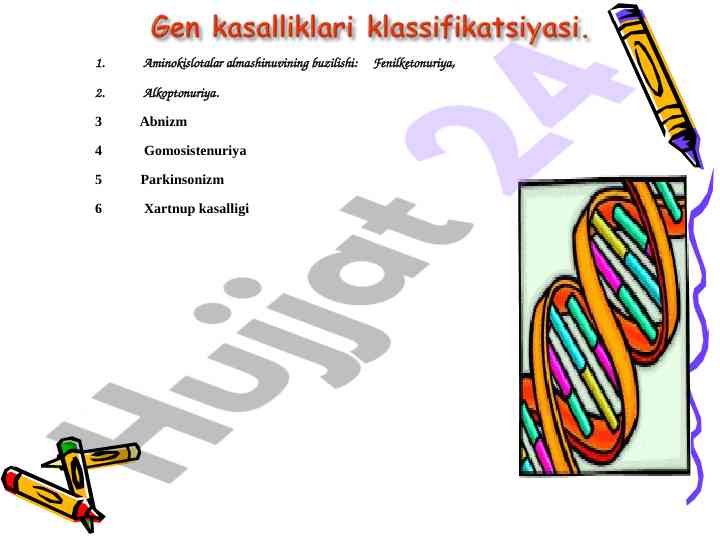 Gen kasalliklari klassifikatsiyasi.

1. Aminokislotalar almashinuvining buzilishi: Fenilketonuriya,

2. Alkoptonuriya.

3 Abnizm

4 Gomosistenuriya

5 Parkinsonizm

6 Xartnup kasalligi

Hujjat 24